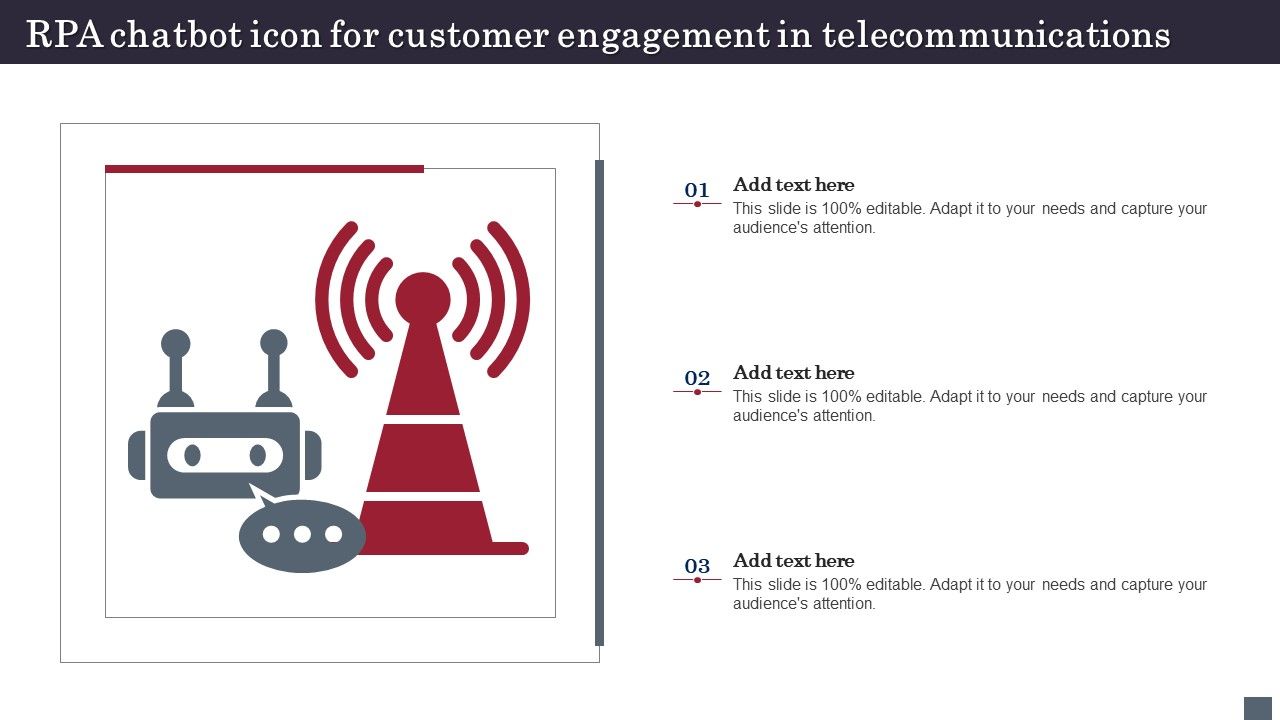 RPA chatbot icon for customer engagement in telecommunications

01
Add text here
This slide is 100% editable. Adapt it to your needs and capture your audience's attention.

02
Add text here
This slide is 100% editable. Adapt it to your needs and capture your audience's attention.

03
Add text here
This slide is 100% editable. Adapt it to your needs and capture your audience's attention.